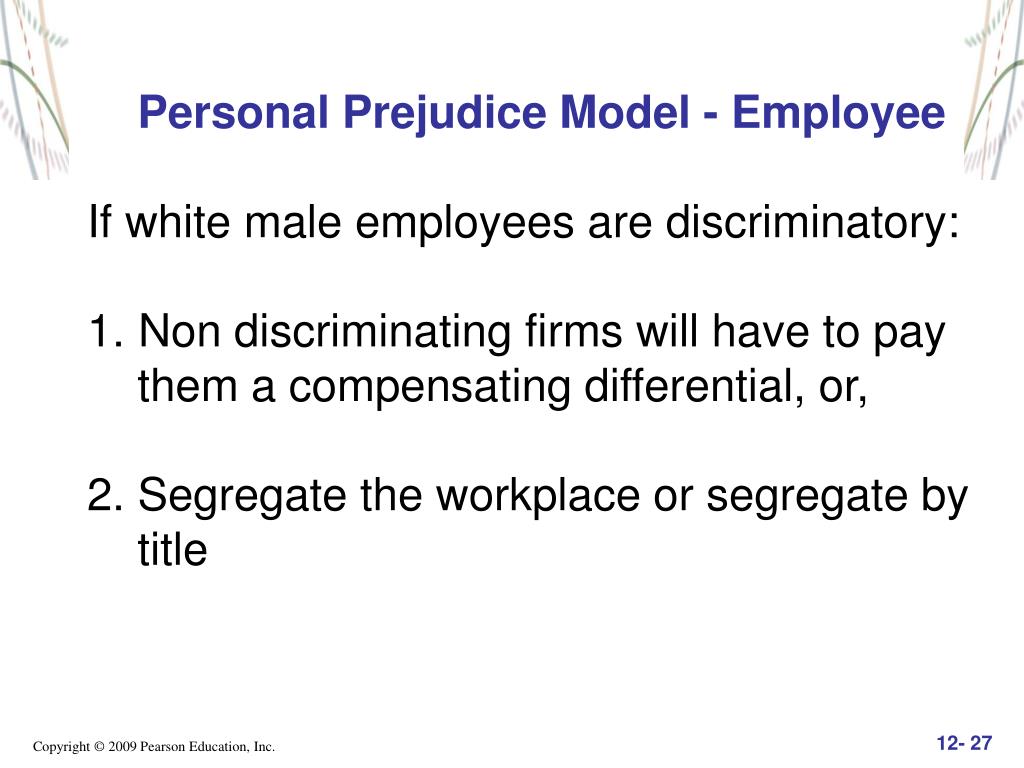 Personal Prejudice Model - Employee

If white male employees are discriminatory:

1. Non discriminating firms will have to pay them a compensating differential, or,

2. Segregate the workplace or segregate by title

Copyright © 2009 Pearson Education, Inc.

12- 27